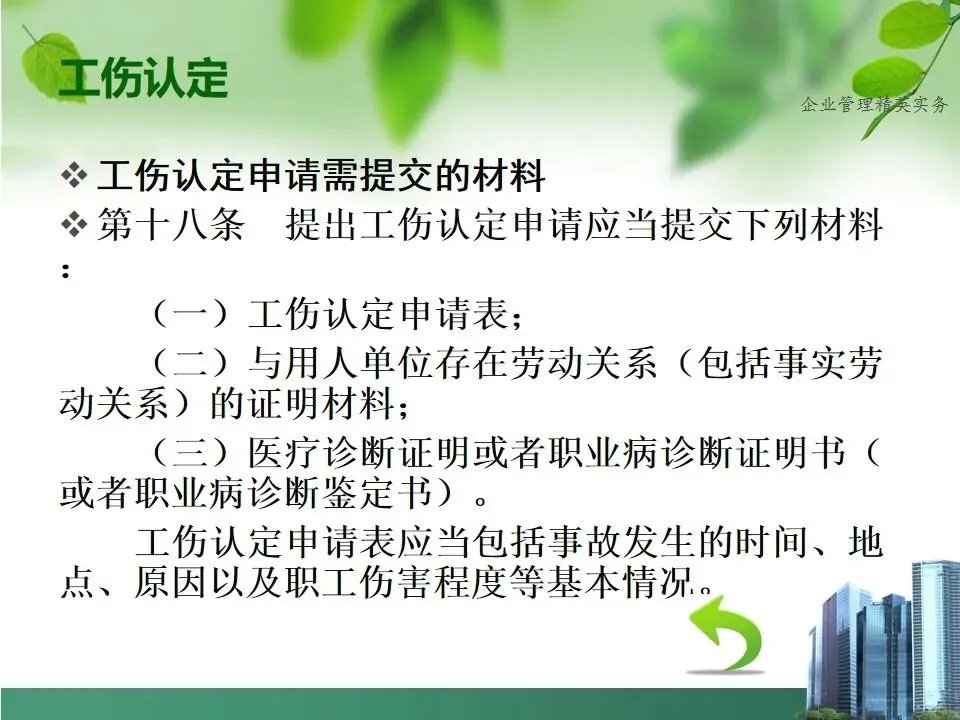 工伤认定

企业管理精英实务

❖ 工伤认定申请需提交的材料

❖ 第十八条　提出工伤认定申请应当提交下列材料：

（一）工伤认定申请表；

（二）与用人单位存在劳动关系（包括事实劳动关系）的证明材料；

（三）医疗诊断证明或者职业病诊断证明书（或者职业病诊断鉴定书）。

工伤认定申请表应当包括事故发生的时间、地点、原因以及职工伤害程度等基本情况。